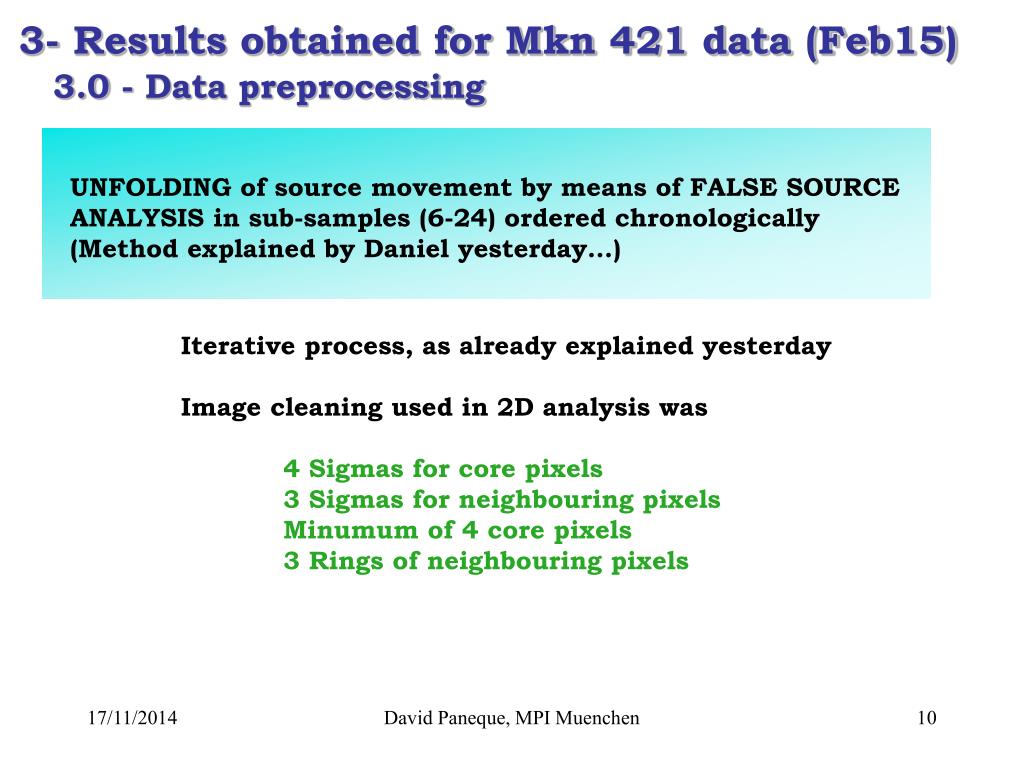 3- Results obtained for Mkn 421 data (Feb15)
3.0 - Data preprocessing

UNFOLDING of source movement by means of FALSE SOURCE ANALYSIS in sub-samples (6-24) ordered chronologically (Method explained by Daniel yesterday…)

Iterative process, as already explained yesterday

Image cleaning used in 2D analysis was

4 Sigmas for core pixels
3 Sigmas for neighbouring pixels
Minumum of 4 core pixels
3 Rings of neighbouring pixels

17/11/2014

David Paneque, MPI Muenchen

10